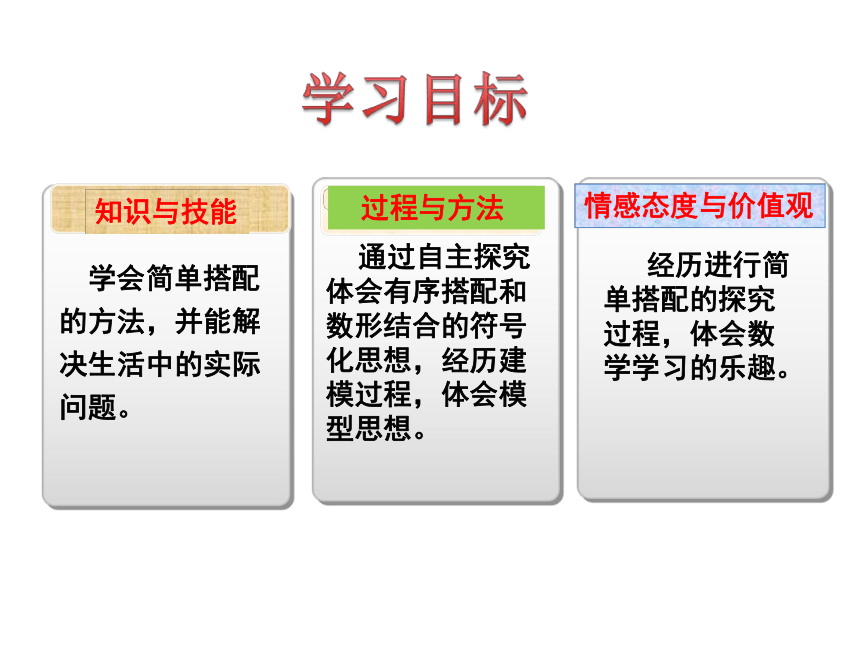 学习目标

知识与技能

学会简单搭配的方法，并能解决生活中的实际问题。

过程与方法

通过自主探究体会有序搭配和数形结合的符号化思想，经历建模过程，体会模型思想。

情感态度与价值观

经历进行简单搭配的探究过程，体会数学学习的乐趣。